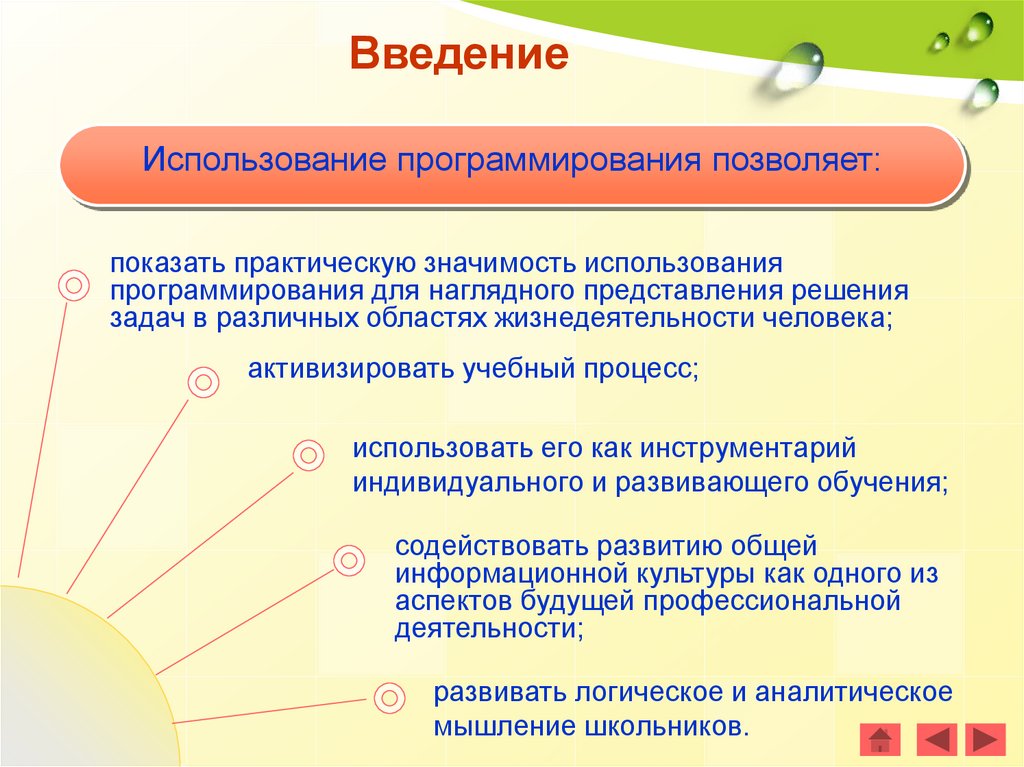 Введение

Использование программирования позволяет:

показать практическую значимость использования программирования для наглядного представления решения задач в различных областях жизнедеятельности человека;

активизировать учебный процесс;

использовать его как инструментарий индивидуального и развивающего обучения;

содействовать развитию общей информационной культуры как одного из аспектов будущей профессиональной деятельности;

развивать логическое и аналитическое мышление школьников.